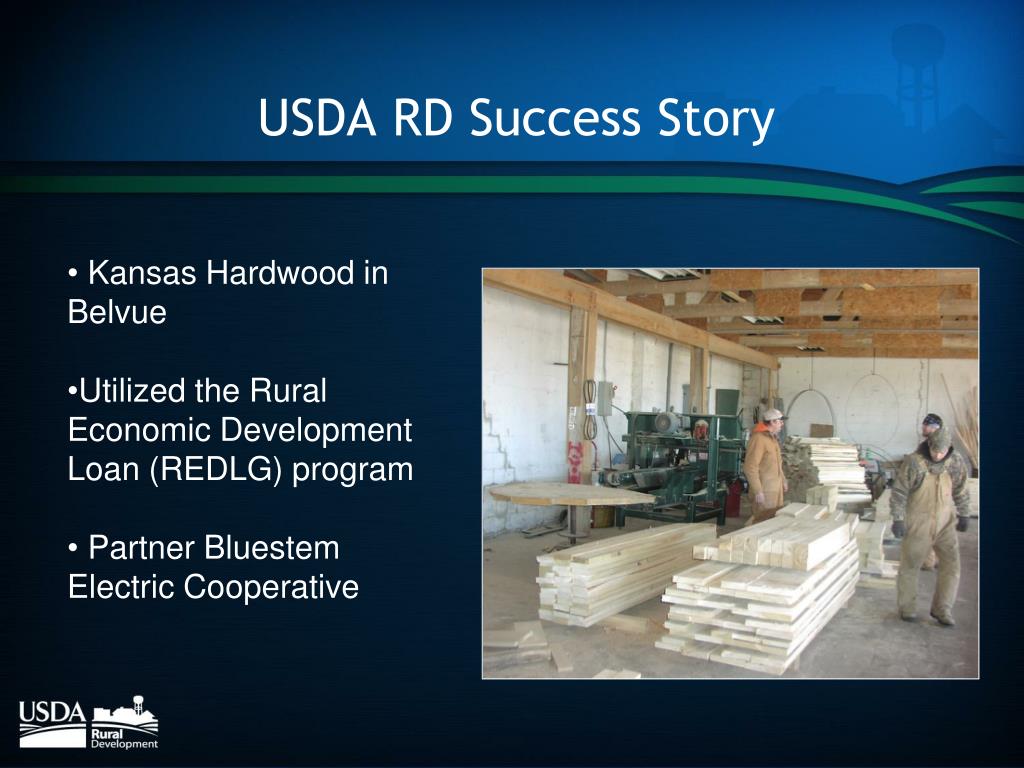 USDA RD Success Story

• Kansas Hardwood in Belvue

•Utilized the Rural Economic Development Loan (REDLG) program

• Partner Bluestem Electric Cooperative

USDA Rural Development